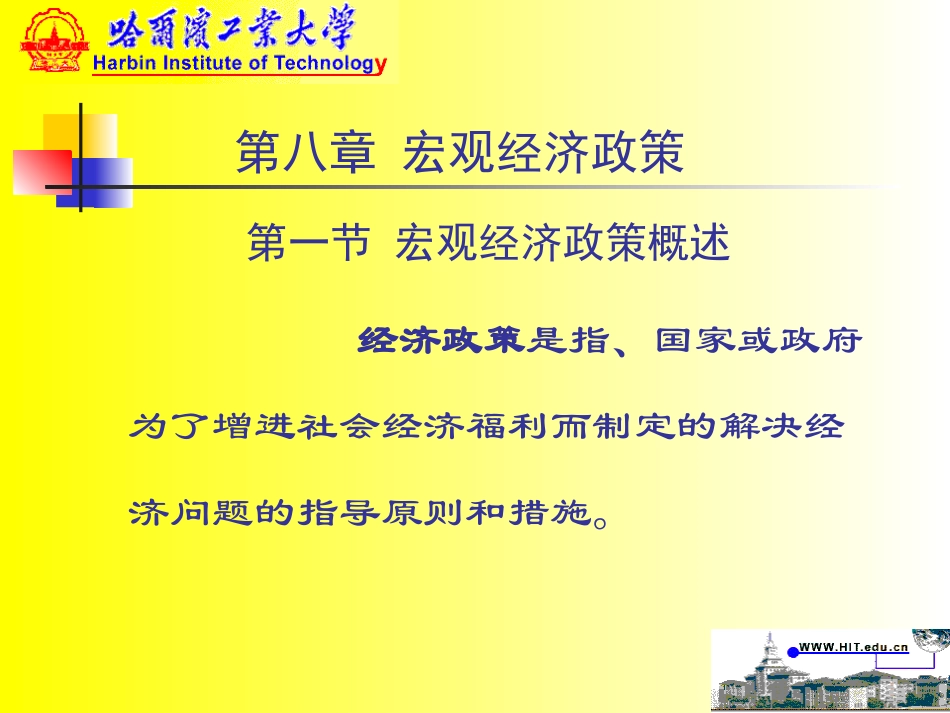 哈爾濱工業大學
Harbin Institute of Technology

第八章 宏观经济政策

第一节 宏观经济政策概述

经济政策是指、国家或政府为了增进社会经济福利而制定的解决经济问题的指导原则和措施。

WWW.HIT.edu.cn